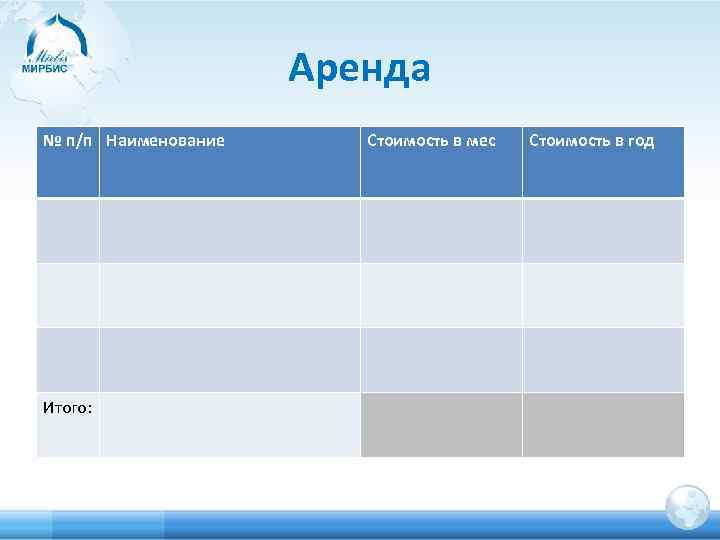 Mirbis
МИРБИС

Аренда

| № п/п | Наименование | Стоимость в мес | Стоимость в год |
|---|---|---|---|
| | | | |
| | | | |
| | | | |
| Итого: | | | |